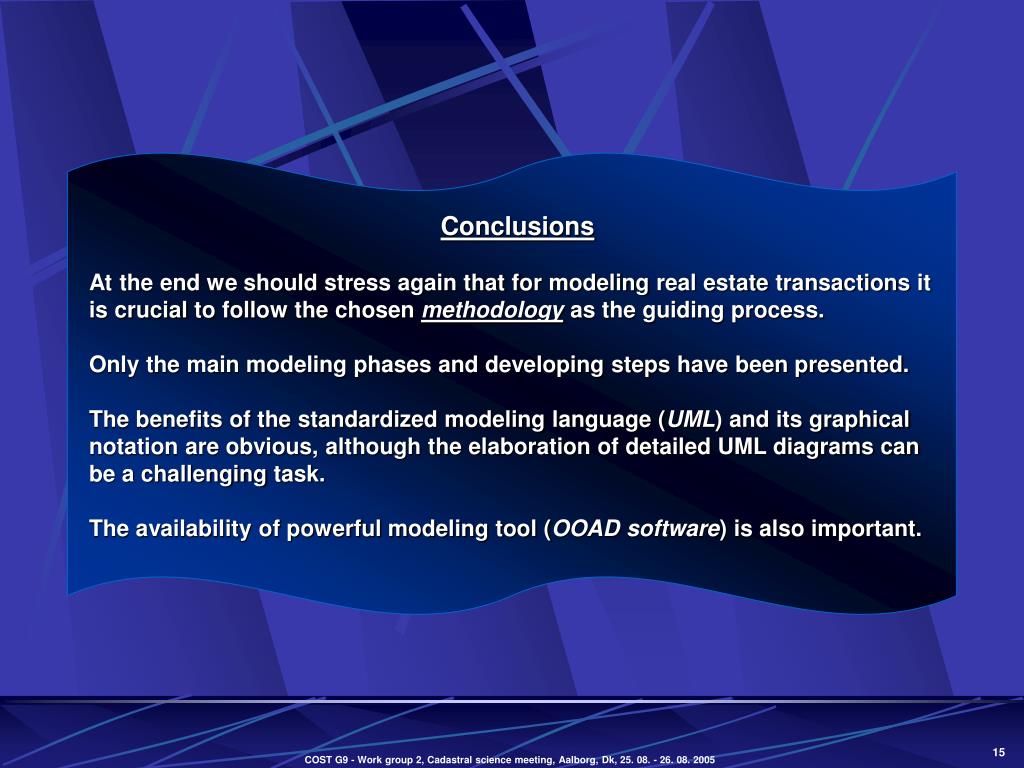 Conclusions

At the end we should stress again that for modeling real estate transactions it is crucial to follow the chosen methodology as the guiding process.

Only the main modeling phases and developing steps have been presented.

The benefits of the standardized modeling language (UML) and its graphical notation are obvious, although the elaboration of detailed UML diagrams can be a challenging task.

The availability of powerful modeling tool (OOAD software) is also important.

15

COST G9 - Work group 2, Cadastral science meeting, Aalborg, Dk, 25. 08. - 26. 08. 2005